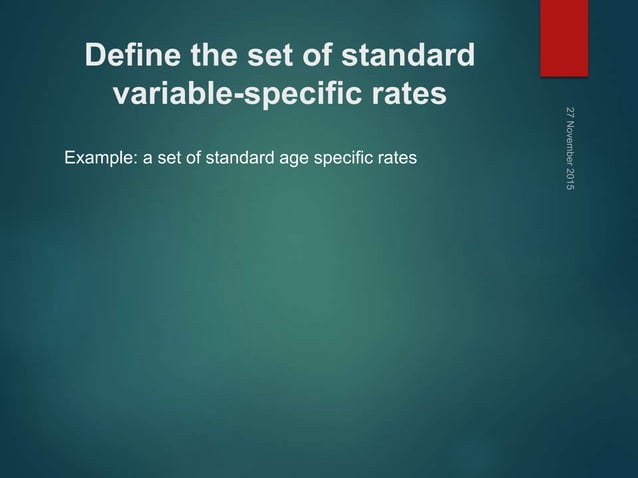 Define the set of standard variable-specific rates

Example: a set of standard age specific rates

27 November 2015